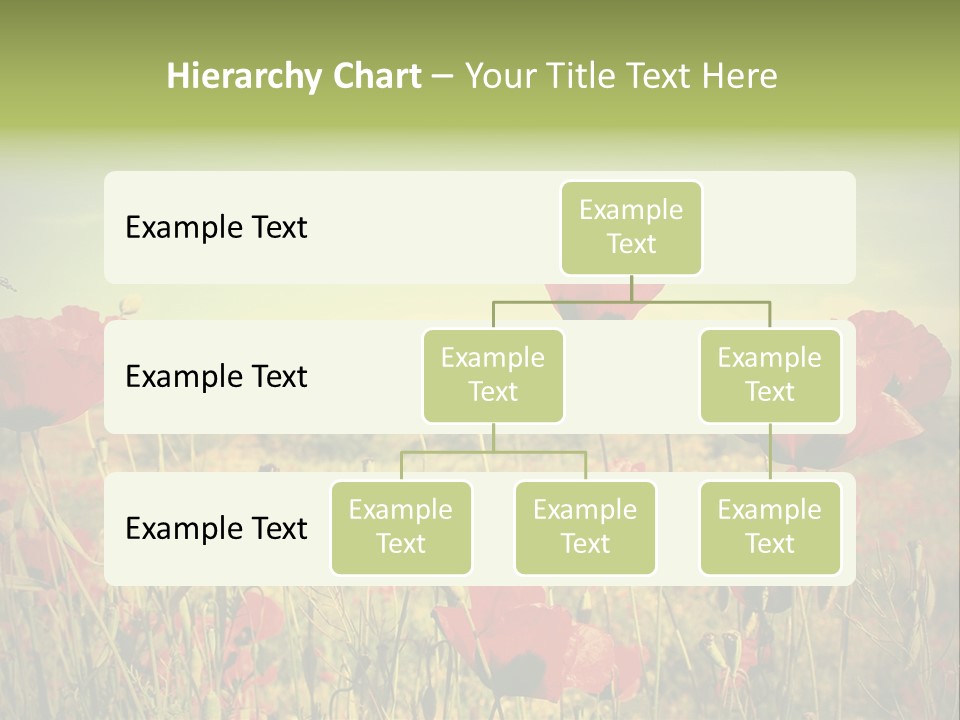 Hierarchy Chart – Your Title Text Here

Example Text

Example Text

Example Text

Example Text

Example Text

Example Text

Example Text

Example Text

Example Text